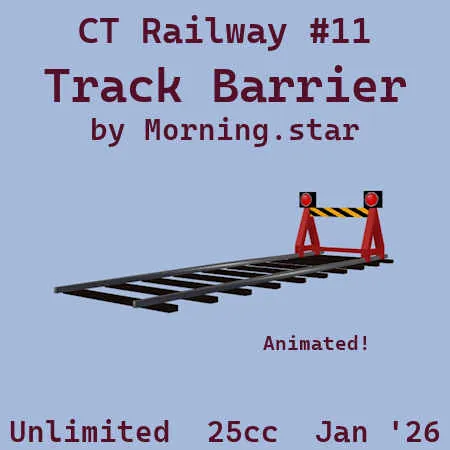 CT Railway #11
Track Barrier
by Morning.star

Animated!

Unlimited 25cc Jan '26